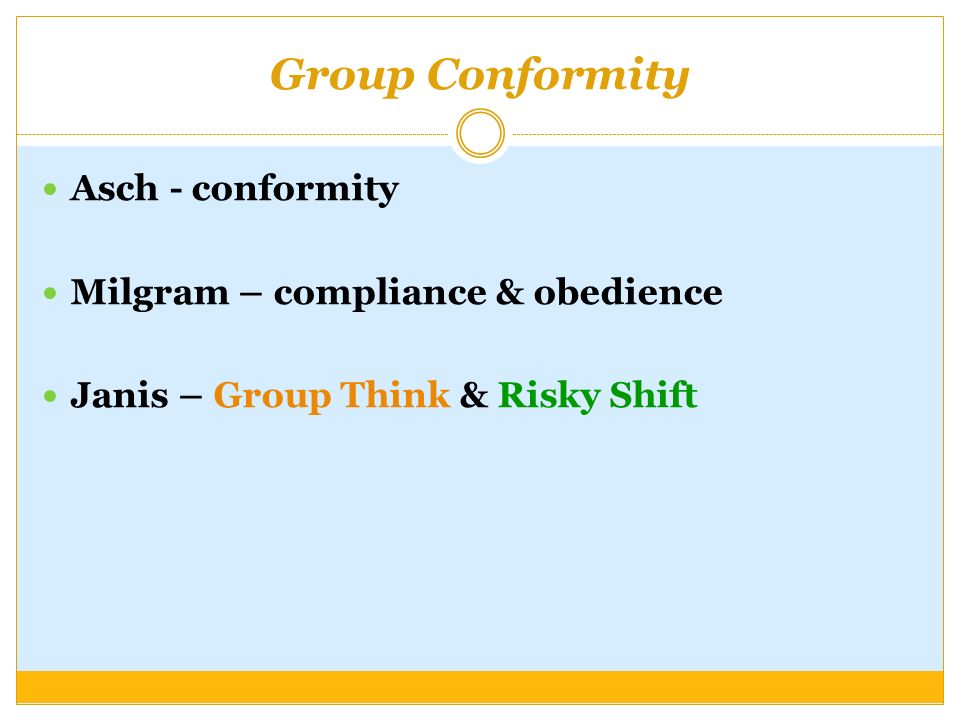 Group Conformity

- Asch - conformity

- Milgram – compliance & obedience

- Janis – Group Think & Risky Shift